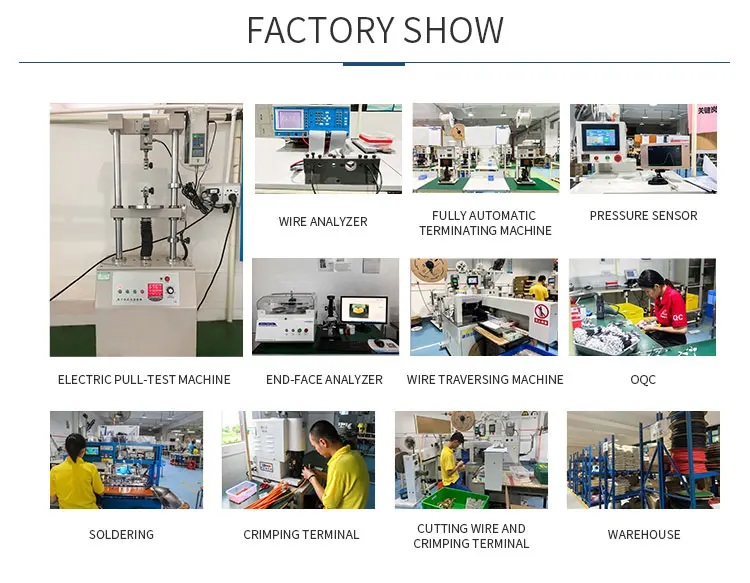 FACTORY SHOW

WIRE ANALYZER

FULLY AUTOMATIC TERMINATING MACHINE

PRESSURE SENSOR

ELECTRIC PULL-TEST MACHINE

END-FACE ANALYZER

WIRE TRAVERSING MACHINE

OQC

SOLDERING

CRIMPING TERMINAL

CUTTING WIRE AND CRIMPING TERMINAL

WAREHOUSE